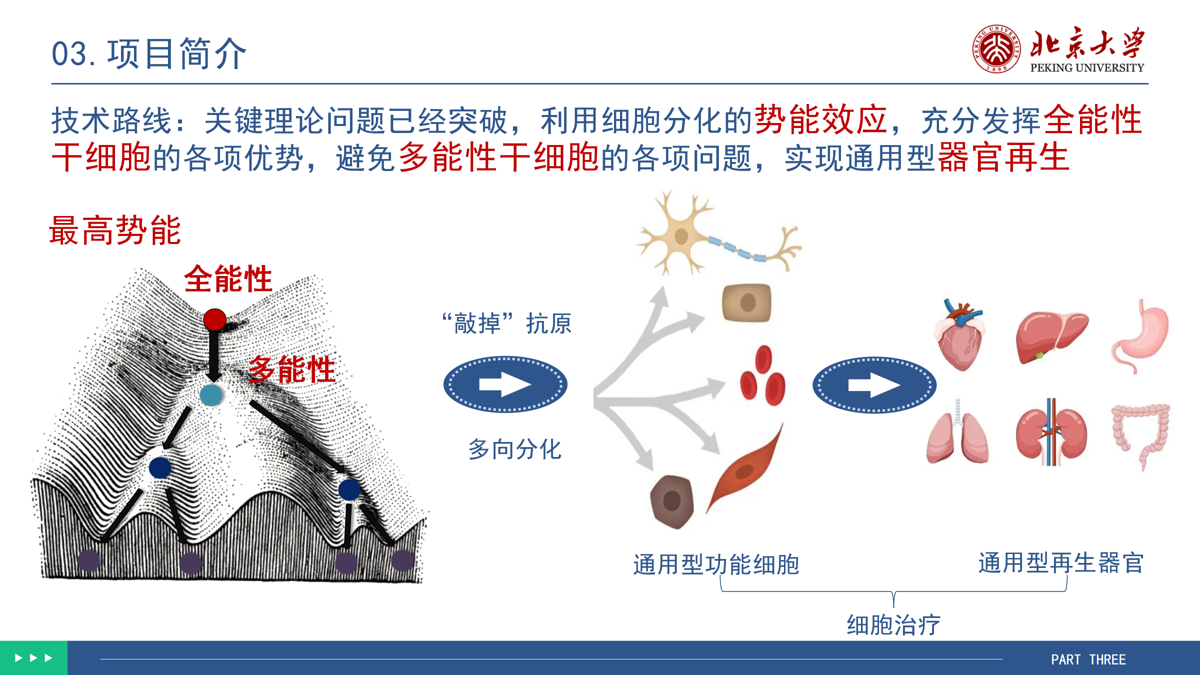 03. 项目简介

北京大学
PEKING UNIVERSITY

技术路线：关键理论问题已经突破，利用细胞分化的势能效应，充分发挥全能性干细胞的各项优势，避免多能性干细胞的各项问题，实现通用型器官再生

最高势能

全能性

多能性

“敲掉”抗原

多向分化

通用型功能细胞

通用型再生器官

细胞治疗

PART THREE